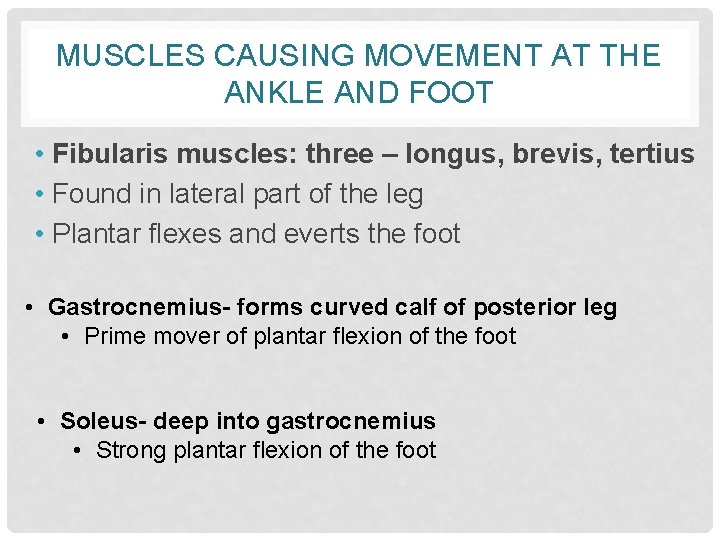 MUSCLES CAUSING MOVEMENT AT THE ANKLE AND FOOT

• Fibularis muscles: three – longus, brevis, tertius
• Found in lateral part of the leg
• Plantar flexes and everts the foot

• Gastrocnemius- forms curved calf of posterior leg
  • Prime mover of plantar flexion of the foot

• Soleus- deep into gastrocnemius
  • Strong plantar flexion of the foot